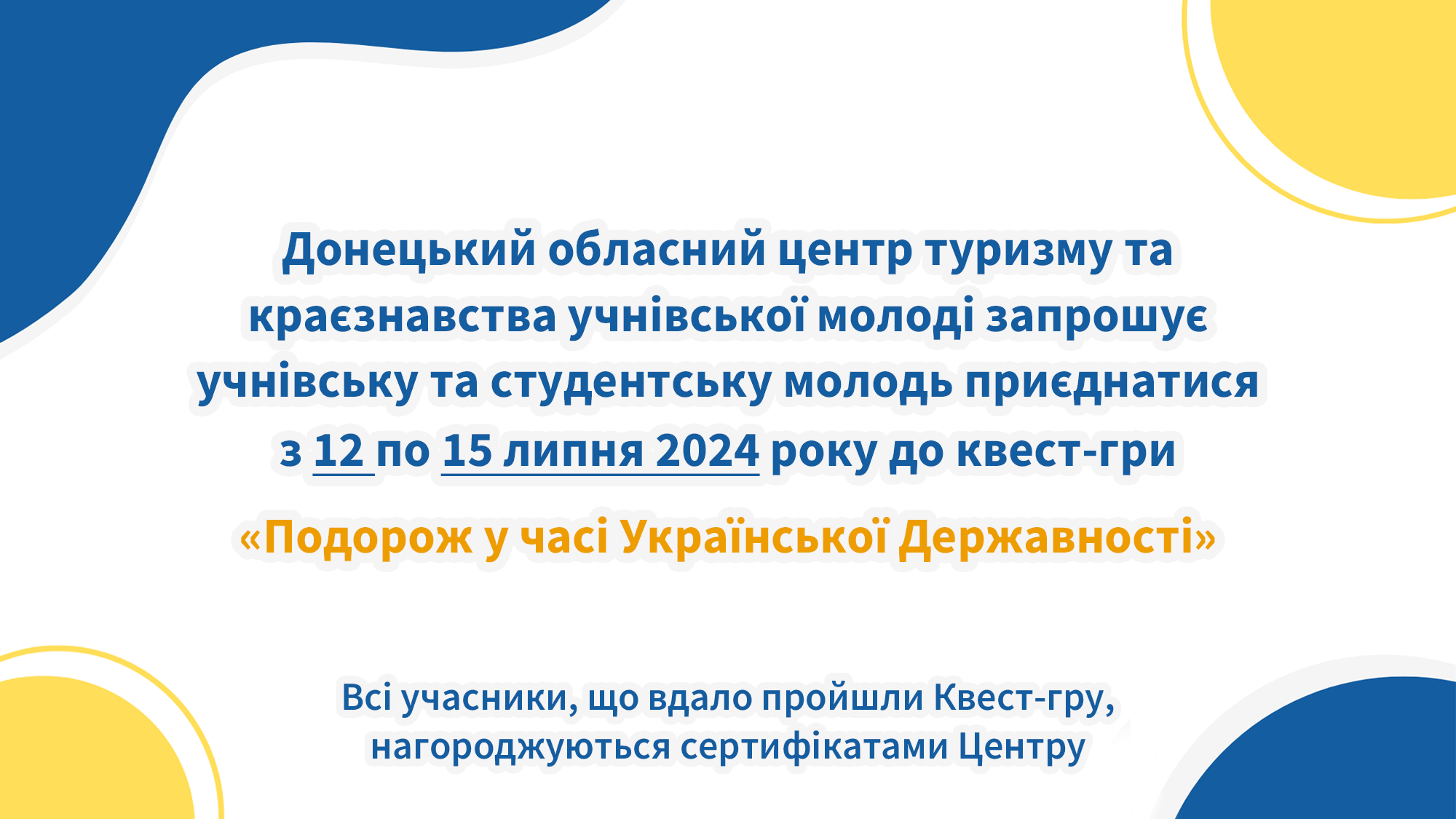 Донецький обласний центр туризму та краєзнавства учнівської молоді запрошує учнівську та студентську молодь приєднатися з 12 по 15 липня 2024 року до квест-гри

«Подорож у часі Української Державності»

Всі учасники, що вдало пройшли Квест-гру, нагороджуються сертифікатами Центру